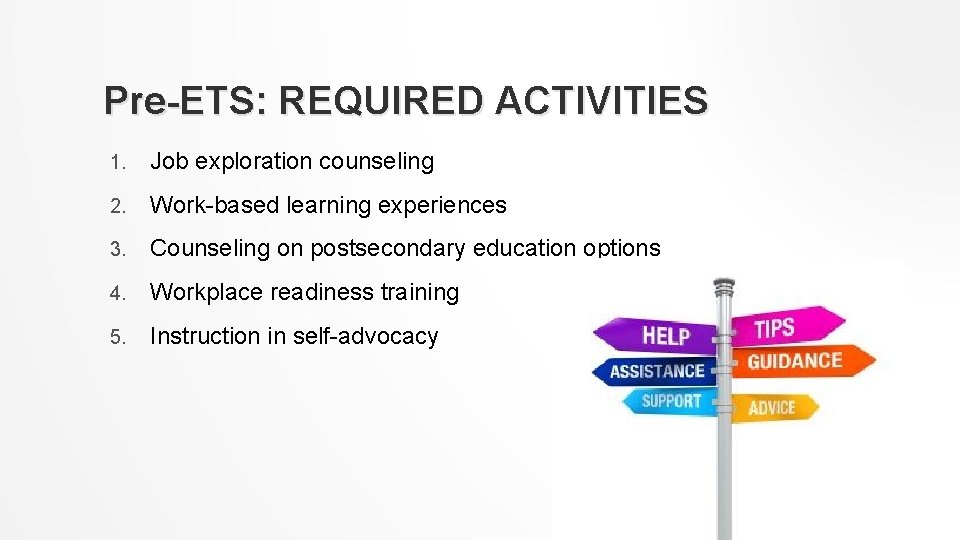 Pre-ETS: REQUIRED ACTIVITIES

1. Job exploration counseling
2. Work-based learning experiences
3. Counseling on postsecondary education options
4. Workplace readiness training
5. Instruction in self-advocacy

HELP
TIPS
ASSISTANCE
GUIDANCE
SUPPORT
ADVICE